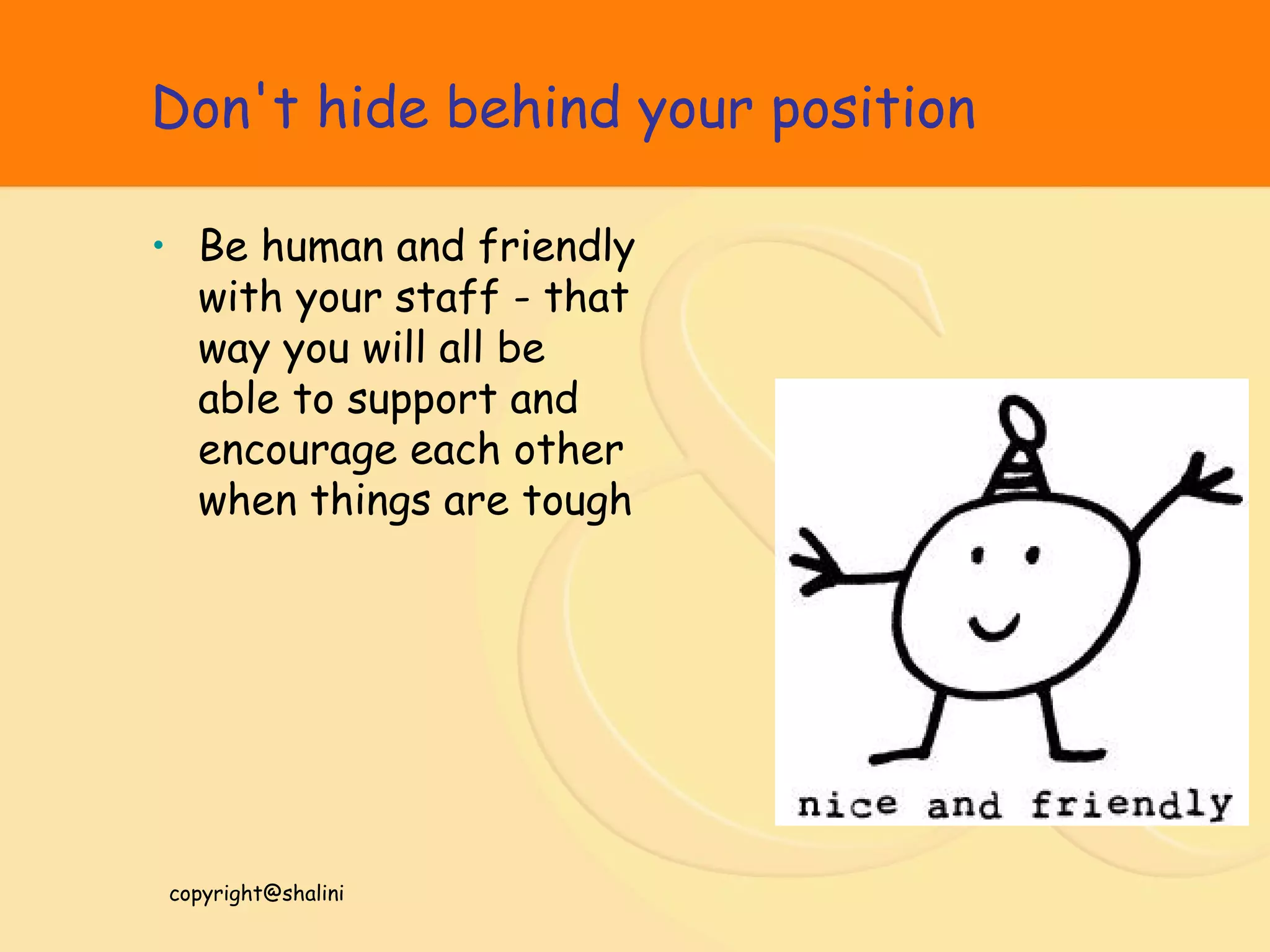 Don't hide behind your position

• Be human and friendly with your staff - that way you will all be able to support and encourage each other when things are tough

nice and friendly

copyright@shalini